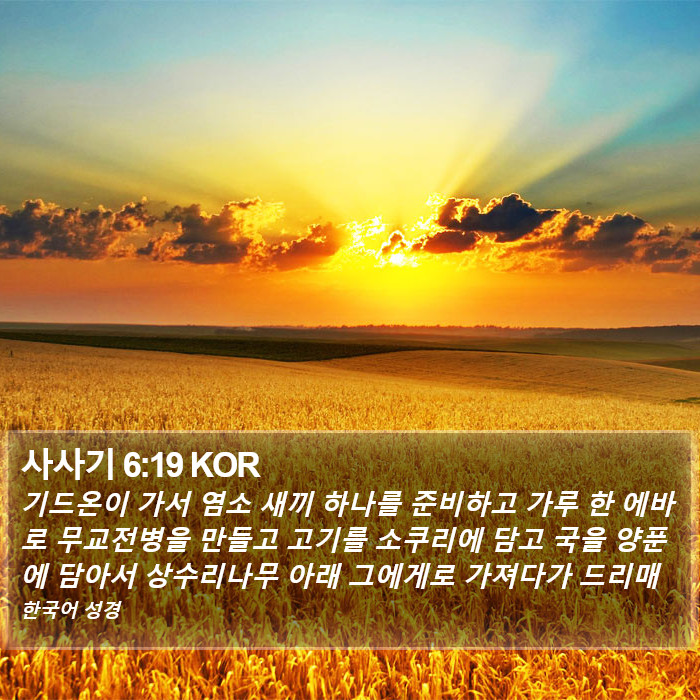 사사기 6:19 KOR

기드온이 가서 염소 새끼 하나를 준비하고 가루 한 에바로 무교전병을 만들고 고기를 소쿠리에 담고 국을 양푼에 담아서 상수리나무 아래 그에게로 가져다가 드리매

한국어 성경